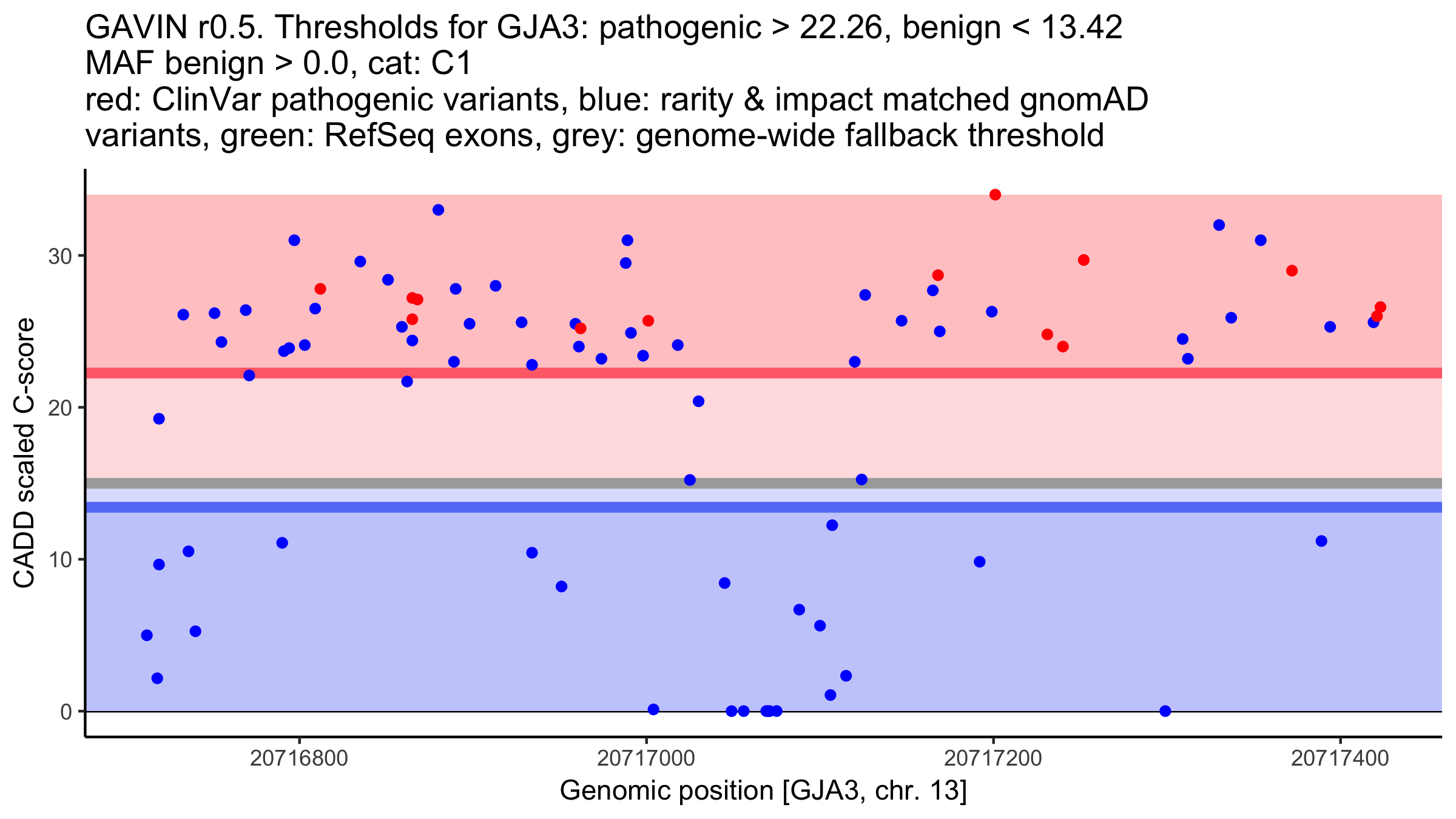 GAVIN r0.5. Thresholds for GJA3: pathogenic > 22.26, benign < 13.42
MAF benign > 0.0, cat: C1
red: ClinVar pathogenic variants, blue: rarity & impact matched gnomAD variants, green: RefSeq exons, grey: genome-wide fallback threshold

CADD scaled C-score

30
20
10
0

20716800
20717000
20717200
20717400

Genomic position [GJA3, chr. 13]